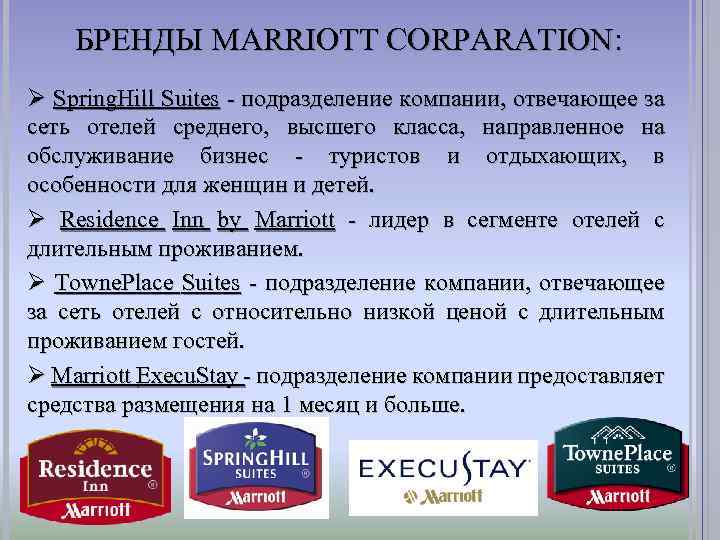 БРЕНДЫ MARRIOTT CORPARATION:

➢ SpringHill Suites - подразделение компании, отвечающее за сеть отелей среднего, высшего класса, направленное на обслуживание бизнес - туристов и отдыхающих, в особенности для женщин и детей.

➢ Residence Inn by Marriott - лидер в сегменте отелей с длительным проживанием.

➢ TownePlace Suites - подразделение компании, отвечающее за сеть отелей с относительно низкой ценой с длительным проживанием гостей.

➢ Marriott ExecuStay - подразделение компании предоставляет средства размещения на 1 месяц и больше.

Residence Inn Marriott

SPRINGHILL SUITES Marriott

EXECUSTAY Marriott

TownePlace SUITES Marriott